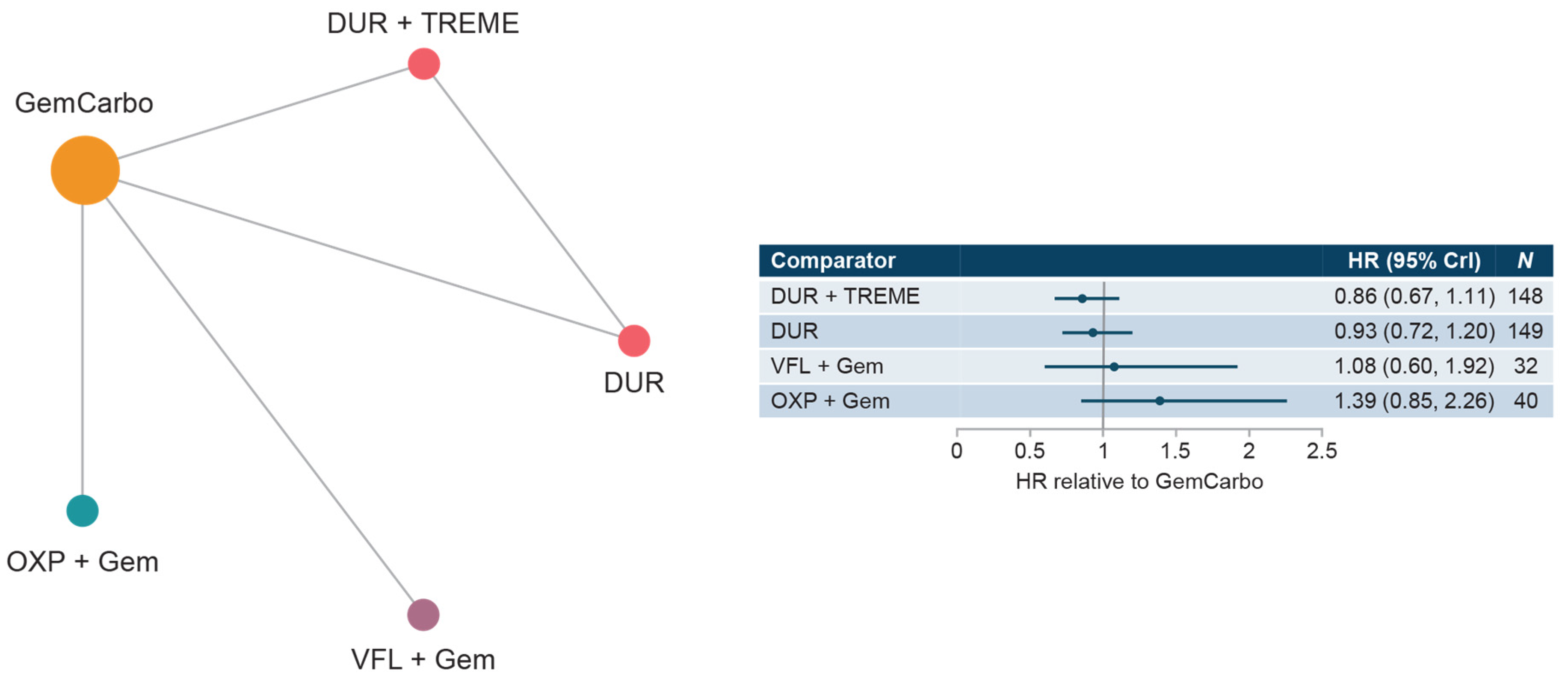 DUR + TREME

GemCarbo

DUR

OXP + Gem

VFL + Gem

| Comparator | | HR (95% CrI) | N |
|---|---|---|---|
| DUR + TREME | | 0.86 (0.67, 1.11) | 148 |
| DUR | | 0.93 (0.72, 1.20) | 149 |
| VFL + Gem | | 1.08 (0.60, 1.92) | 32 |
| OXP + Gem | | 1.39 (0.85, 2.26) | 40 |

0 0.5 1 1.5 2 2.5

HR relative to GemCarbo